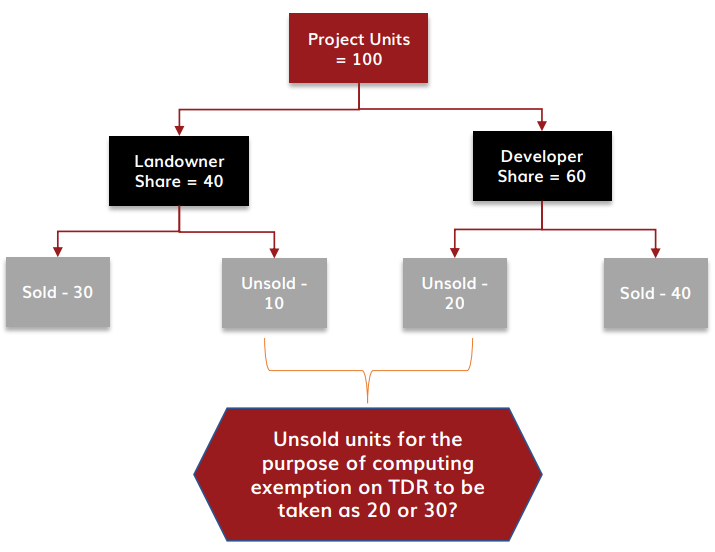 Project Units = 100

Landowner Share = 40

Developer Share = 60

Sold - 30

Unsold - 10

Unsold - 20

Sold - 40

Unsold units for the purpose of computing exemption on TDR to be taken as 20 or 30?